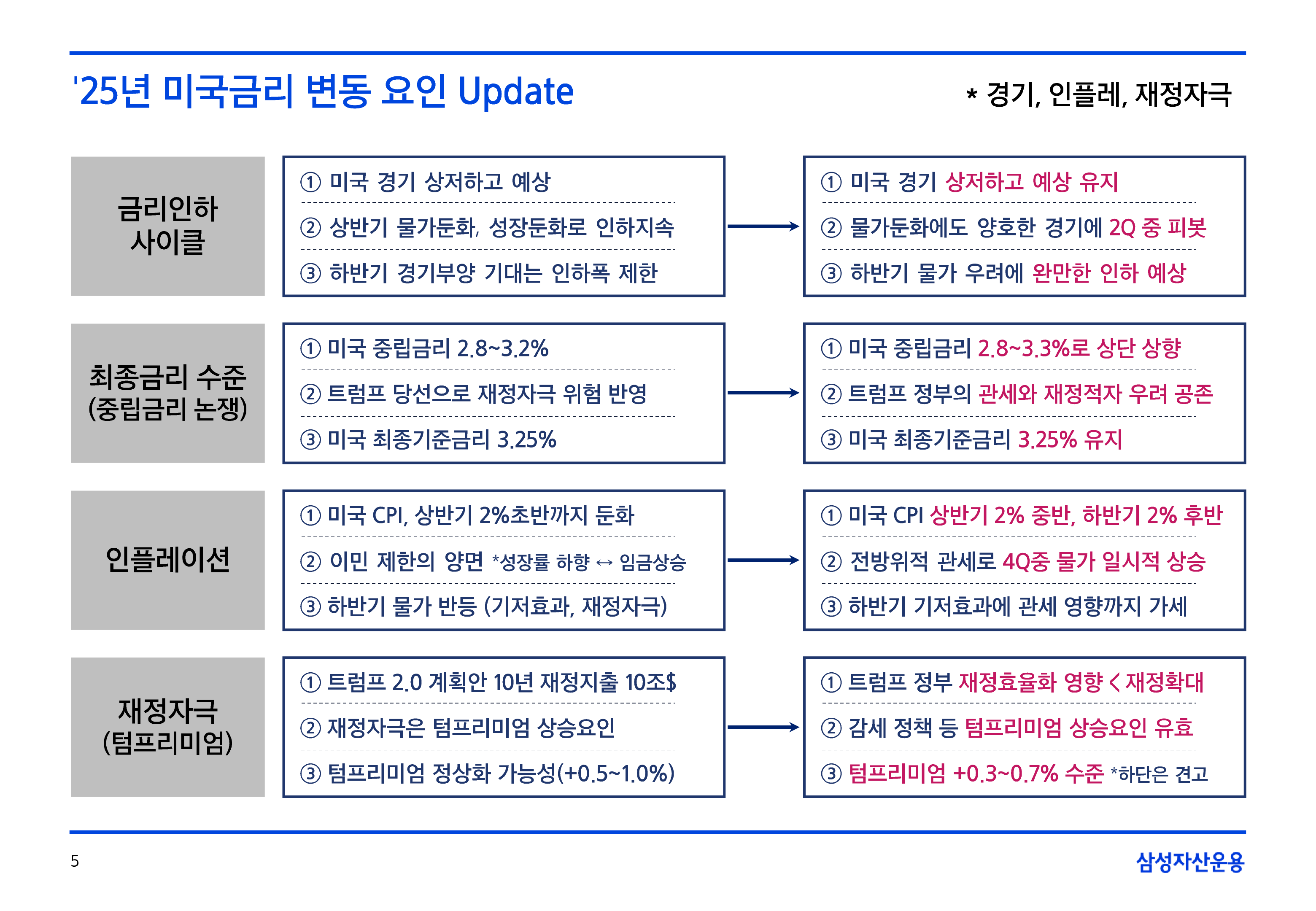 '25년 미국금리 변동 요인 Update

* 경기, 인플레, 재정자극

금리인하 사이클

① 미국 경기 상저하고 예상
② 상반기 물가둔화, 성장둔화로 인하지속
③ 하반기 경기부양 기대는 인하폭 제한

① 미국 경기 상저하고 예상 유지
② 물가둔화에도 양호한 경기에 2Q 중 피봇
③ 하반기 물가 우려에 완만한 인하 예상

최종금리 수준 (중립금리 논쟁)

① 미국 중립금리 2.8~3.2%
② 트럼프 당선으로 재정자극 위험 반영
③ 미국 최종기준금리 3.25%

① 미국 중립금리 2.8~3.3%로 상단 상향
② 트럼프 정부의 관세와 재정적자 우려 공존
③ 미국 최종기준금리 3.25% 유지

인플레이션

① 미국 CPI, 상반기 2%초반까지 둔화
② 이민 제한의 양면 *성장률 하향 ↔ 임금상승
③ 하반기 물가 반등 (기저효과, 재정자극)

① 미국 CPI 상반기 2% 중반, 하반기 2% 후반
② 전방위적 관세로 4Q중 물가 일시적 상승
③ 하반기 기저효과에 관세 영향까지 가세

재정자극 (텀프리미엄)

① 트럼프 2.0 계획안 10년 재정지출 10조$
② 재정자극은 텀프리미엄 상승요인
③ 텀프리미엄 정상화 가능성(+0.5~1.0%)

① 트럼프 정부 재정효율화 영향 < 재정확대
② 감세 정책 등 텀프리미엄 상승요인 유효
③ 텀프리미엄 +0.3~0.7% 수준 *하단은 견고

5

삼성자산운용